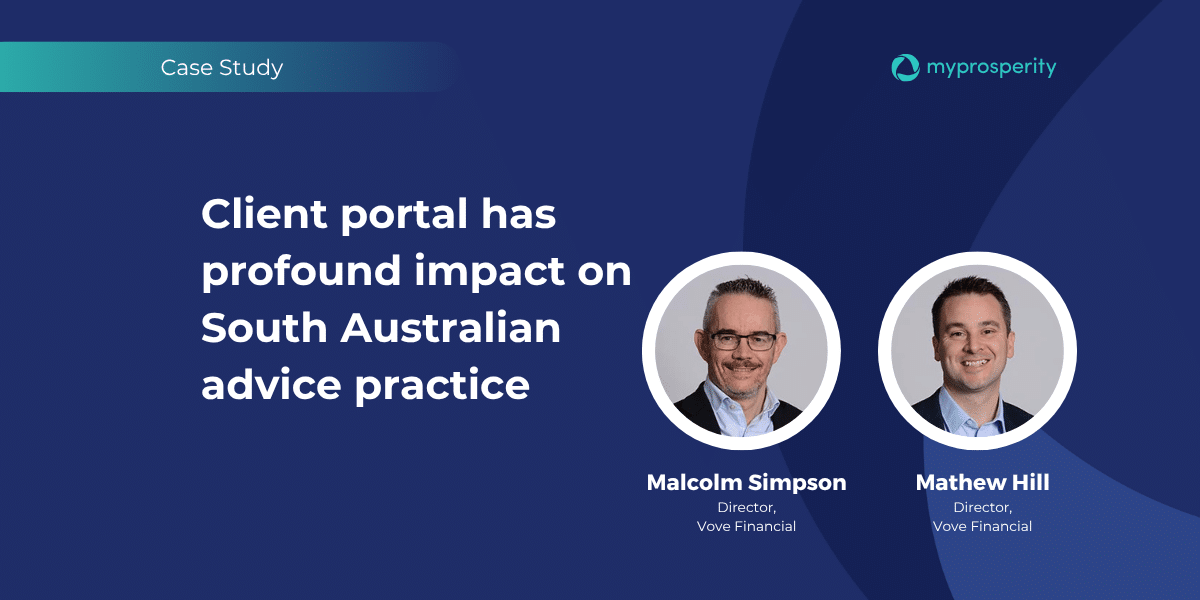 Case Study

myprosperity

Client portal has profound impact on South Australian advice practice

Malcolm Simpson
Director,
Vove Financial

Mathew Hill
Director,
Vove Financial